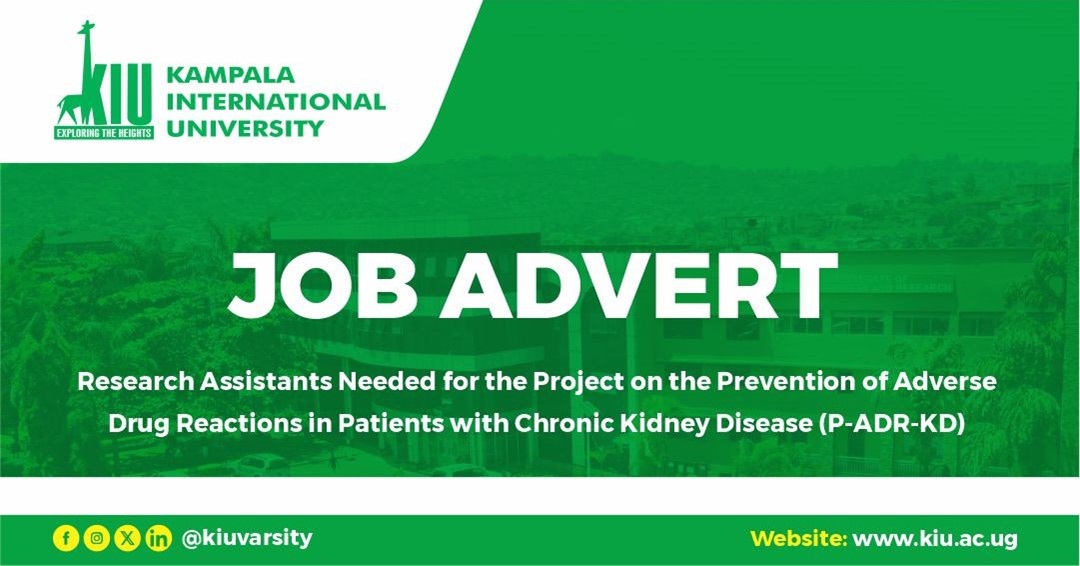 KIU
EXPLORING THE HEIGHTS
KAMPALA INTERNATIONAL UNIVERSITY

JOB ADVERT

Research Assistants Needed for the Project on the Prevention of Adverse Drug Reactions in Patients with Chronic Kidney Disease (P-ADR-KD)

@kiuvarsity

Website: www.kiu.ac.ug